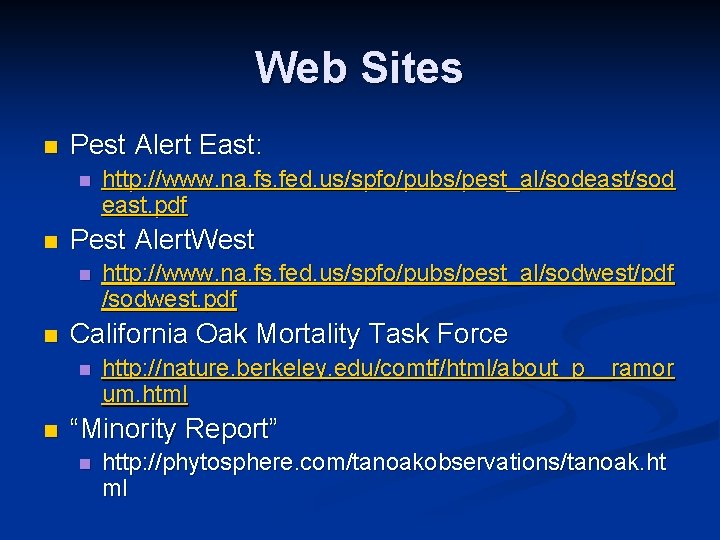 Web Sites

Pest Alert East:

http://www.na.fs.fed.us/spfo/pubs/pest_al/sodeast/sodeast.pdf

Pest AlertWest

http://www.na.fs.fed.us/spfo/pubs/pest_al/sodwest/pdf/sodwest.pdf

California Oak Mortality Task Force

http://nature.berkeley.edu/comtf/html/about_p__ramorum.html

“Minority Report”

http://phytosphere.com/tanoakobservations/tanoak.html